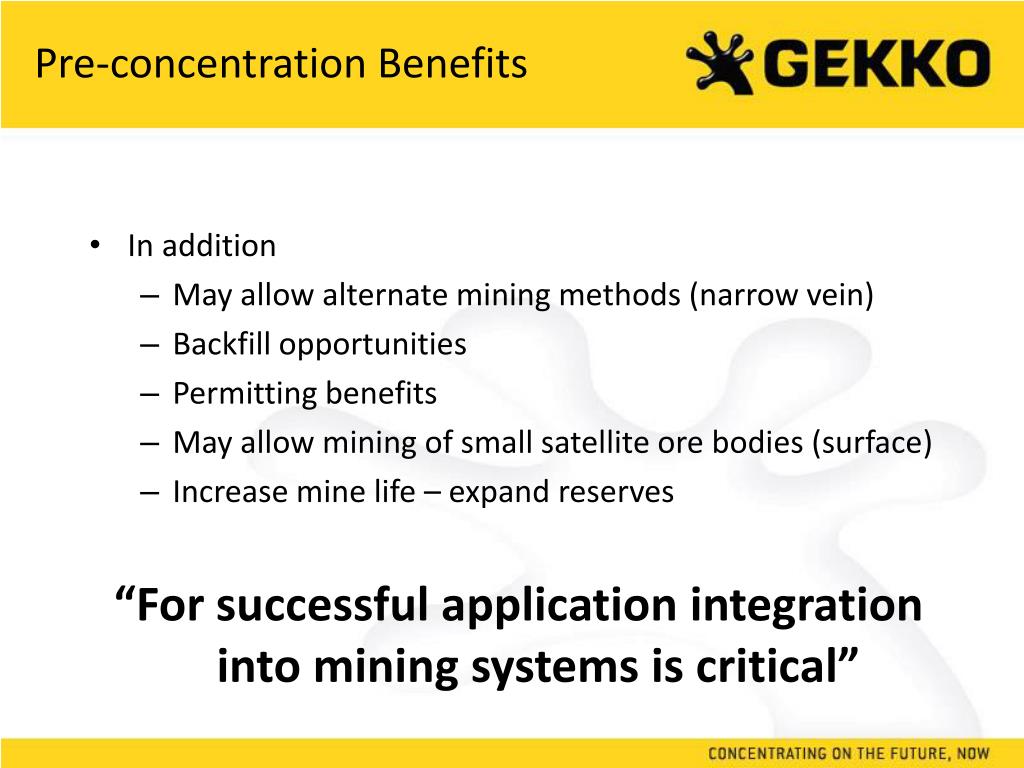 Pre-concentration Benefits

GEKKO

• In addition
– May allow alternate mining methods (narrow vein)
– Backfill opportunities
– Permitting benefits
– May allow mining of small satellite ore bodies (surface)
– Increase mine life – expand reserves

“For successful application integration into mining systems is critical”

CONCENTRATING ON THE FUTURE, NOW